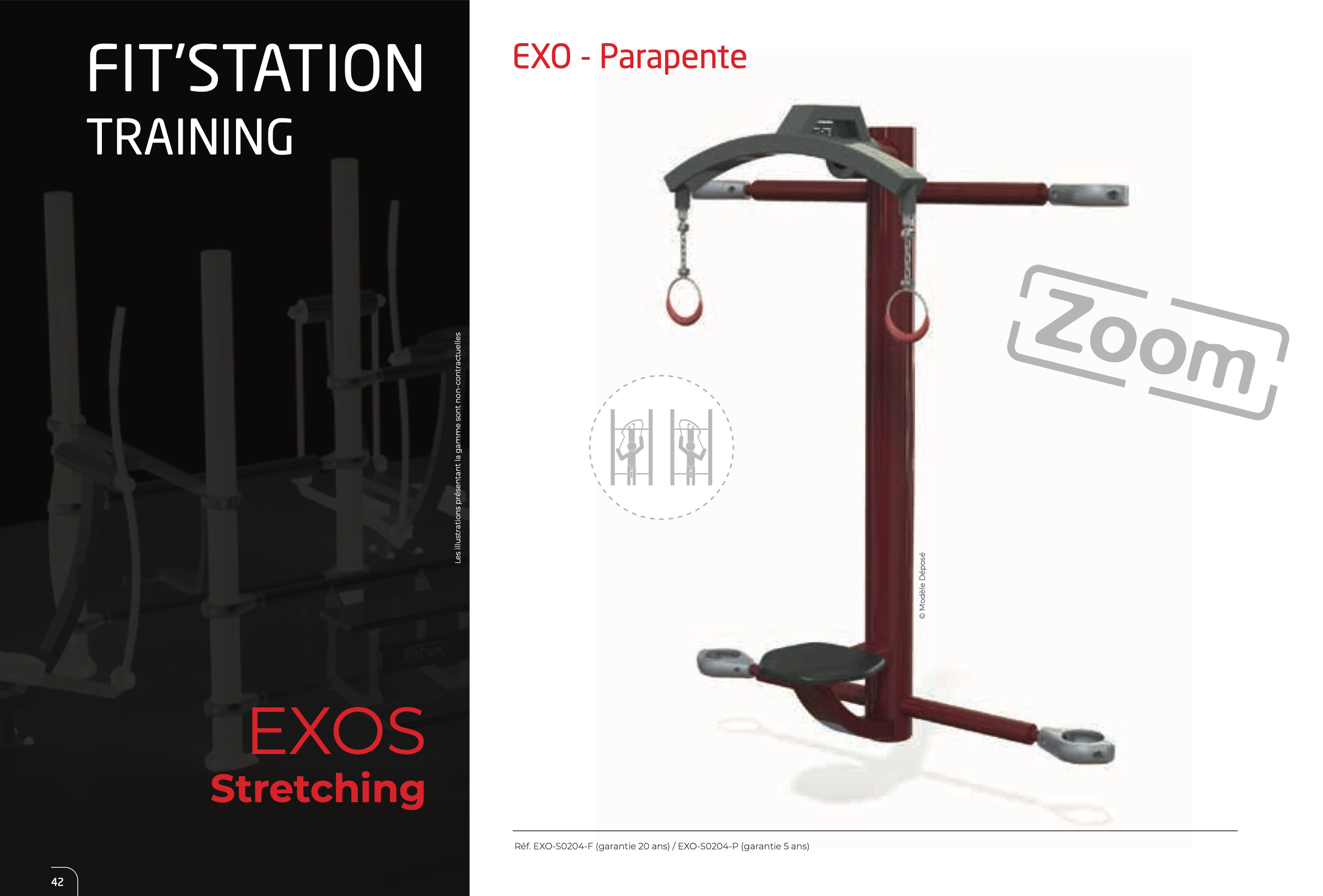 FIT'STATION
TRAINING

Les illustrations présentant la gamme sont non-contractuelles

EXOS
Stretching

42

EXO - Parapente

Zoom

© Modèle Déposé

Réf. EXO-S0204-F (garantie 20 ans) / EXO-S0204-P (garantie 5 ans)